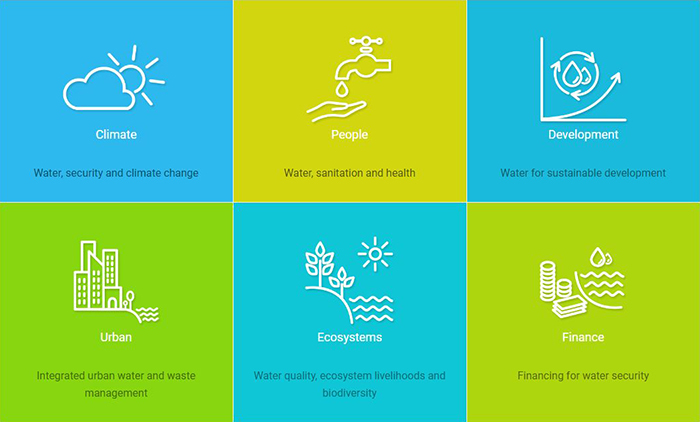 Climate

Water, security and climate change

People

Water, sanitation and health

Development

Water for sustainable development

Urban

Integrated urban water and waste management

Ecosystems

Water quality, ecosystem livelihoods and biodiversity

Finance

Financing for water security